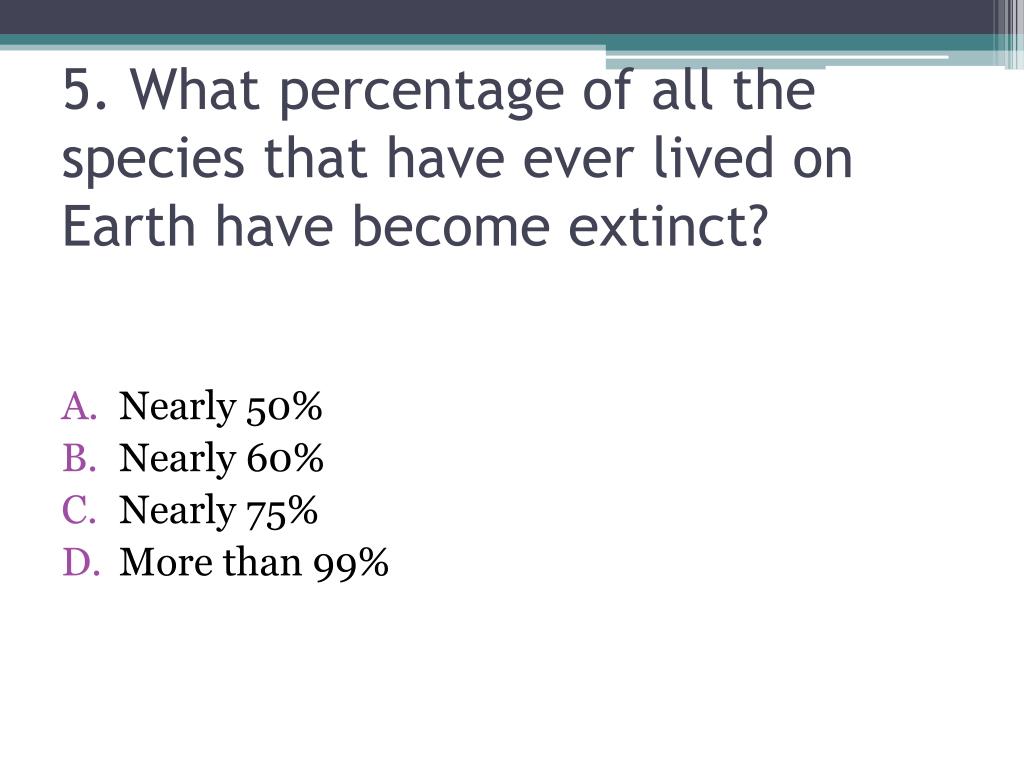 5. What percentage of all the species that have ever lived on Earth have become extinct?

A. Nearly 50%
B. Nearly 60%
C. Nearly 75%
D. More than 99%